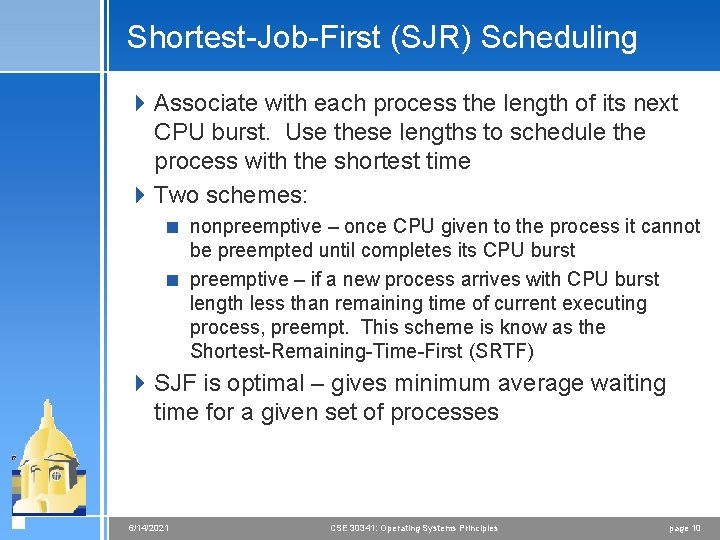 Shortest-Job-First (SJR) Scheduling

Associate with each process the length of its next CPU burst. Use these lengths to schedule the process with the shortest time

Two schemes:

nonpreemptive – once CPU given to the process it cannot be preempted until completes its CPU burst

preemptive – if a new process arrives with CPU burst length less than remaining time of current executing process, preempt. This scheme is know as the Shortest-Remaining-Time-First (SRTF)

SJF is optimal – gives minimum average waiting time for a given set of processes

6/14/2021 CSE 30341: Operating Systems Principles page 10